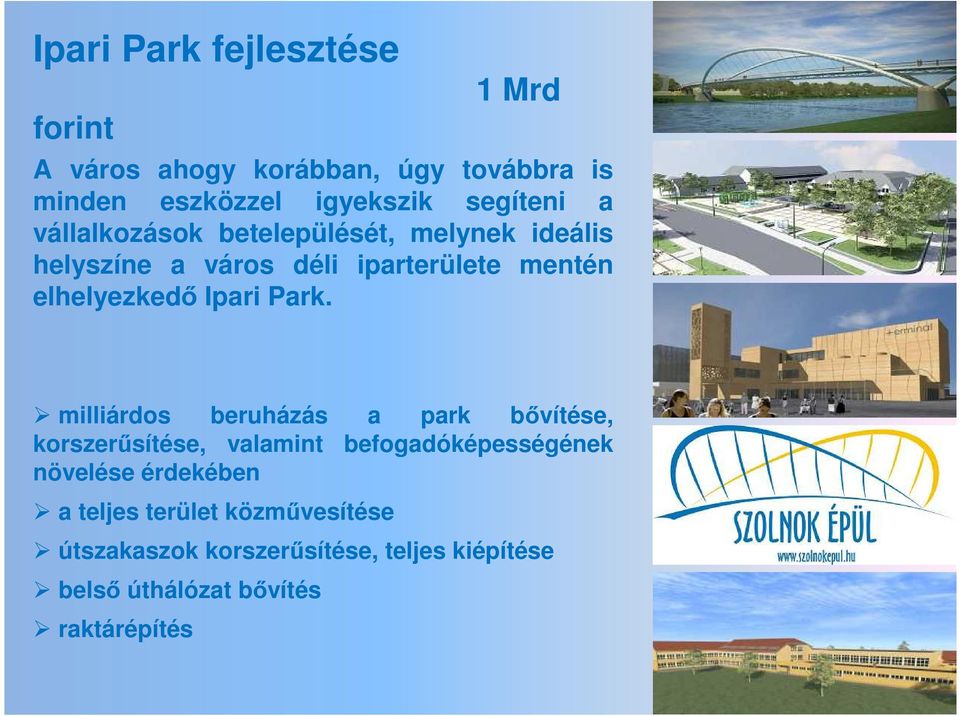 Ipari Park fejlesztése

1 Mrd forint

A város ahogy korábban, úgy továbbra is minden eszközzel igyekszik segíteni a vállalkozások betelepülését, melynek ideális helyszíne a város déli iparterülete mentén elhelyezkedő Ipari Park.

➢ milliárdos beruházás a park bővítése, korszerűsítése, valamint befogadóképességének növelése érdekében

➢ a teljes terület közművesítése

➢ útszakaszok korszerűsítése, teljes kiépítése

➢ belső úthálózat bővítés

➢ raktárépítés

terminal

SZOLNOK ÉPÜL
www.szolnokepul.hu